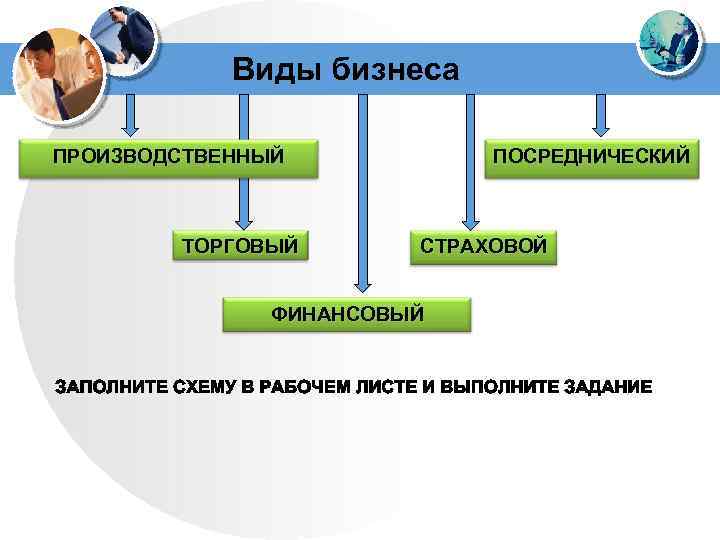 Виды бизнеса

ПРОИЗВОДСТВЕННЫЙ

ПОСРЕДНИЧЕСКИЙ

ТОРГОВЫЙ

СТРАХОВОЙ

ФИНАНСОВЫЙ

ЗАПОЛНИТЕ СХЕМУ В РАБОЧЕМ ЛИСТЕ И ВЫПОЛНИТЕ ЗАДАНИЕ